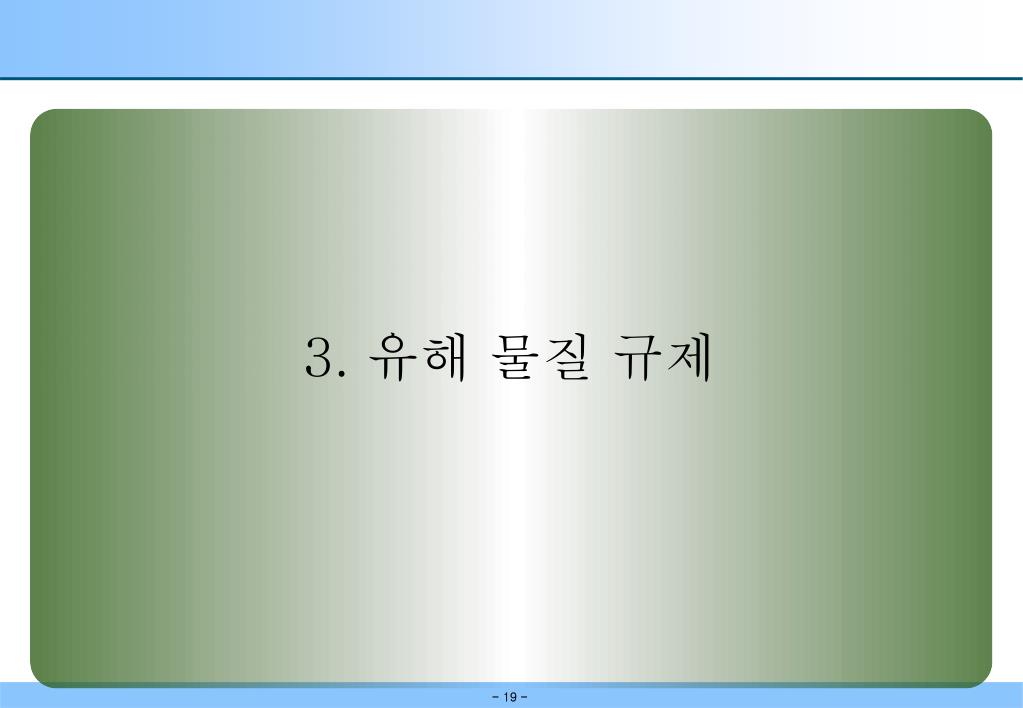 3. 유해 물질 규제

- 19 -